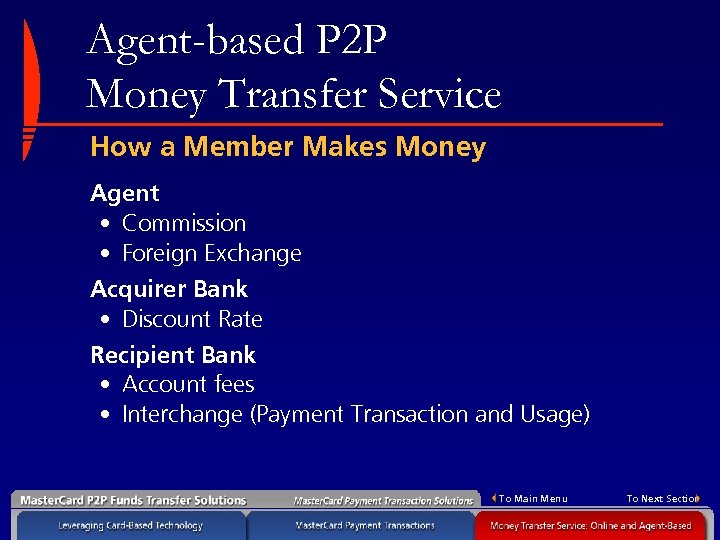 Agent-based P2P Money Transfer Service

How a Member Makes Money

Agent
• Commission
• Foreign Exchange

Acquirer Bank
• Discount Rate

Recipient Bank
• Account fees
• Interchange (Payment Transaction and Usage)

MasterCard P2P Funds Transfer Solutions
MasterCard Payment Transaction Solutions
To Main Menu
To Next Section

Leveraging Card-Based Technology
MasterCard Payment Transactions
Money Transfer Service: Online and Agent-Based